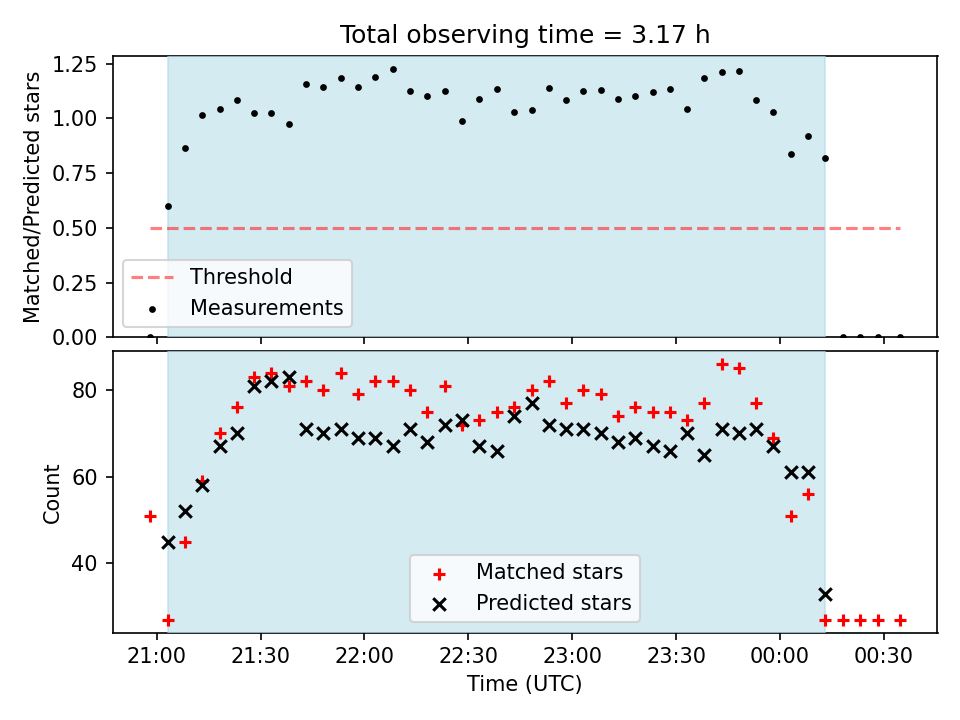 Total observing time = 3.17 h

Matched/Predicted stars

1.25
1.00
0.75
0.50
0.25
0.00

Threshold
Measurements

Count

80
60
40

Matched stars
Predicted stars

21:00
21:30
22:00
22:30
23:00
23:30
00:00
00:30

Time (UTC)